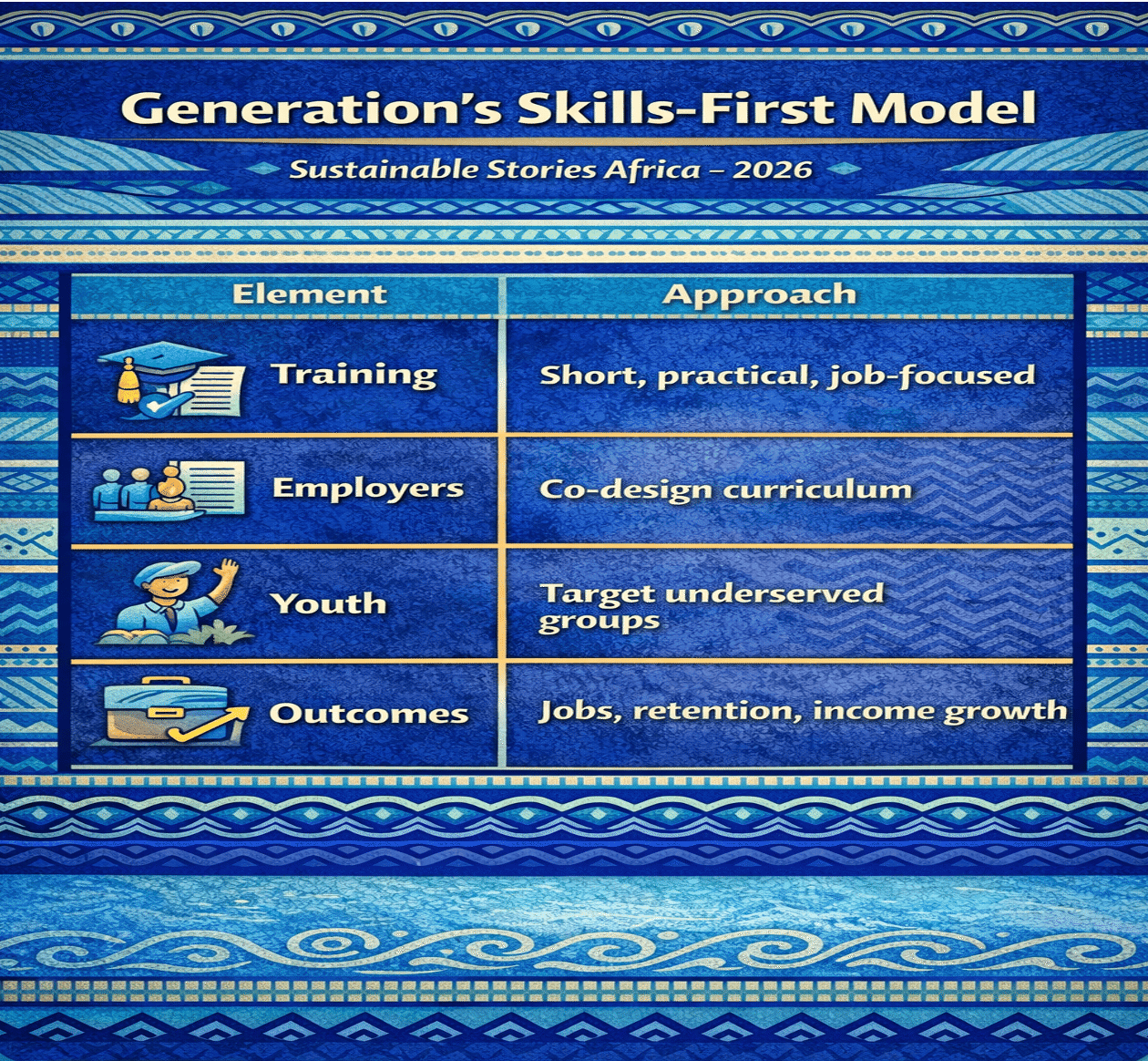 Generation's Skills-First Model

Sustainable Stories Africa – 2026

| Element | Approach |
|---|---|
| Training | Short, practical, job-focused |
| Employers | Co-design curriculum |
| Youth | Target underserved groups |
| Outcomes | Jobs, retention, income growth |